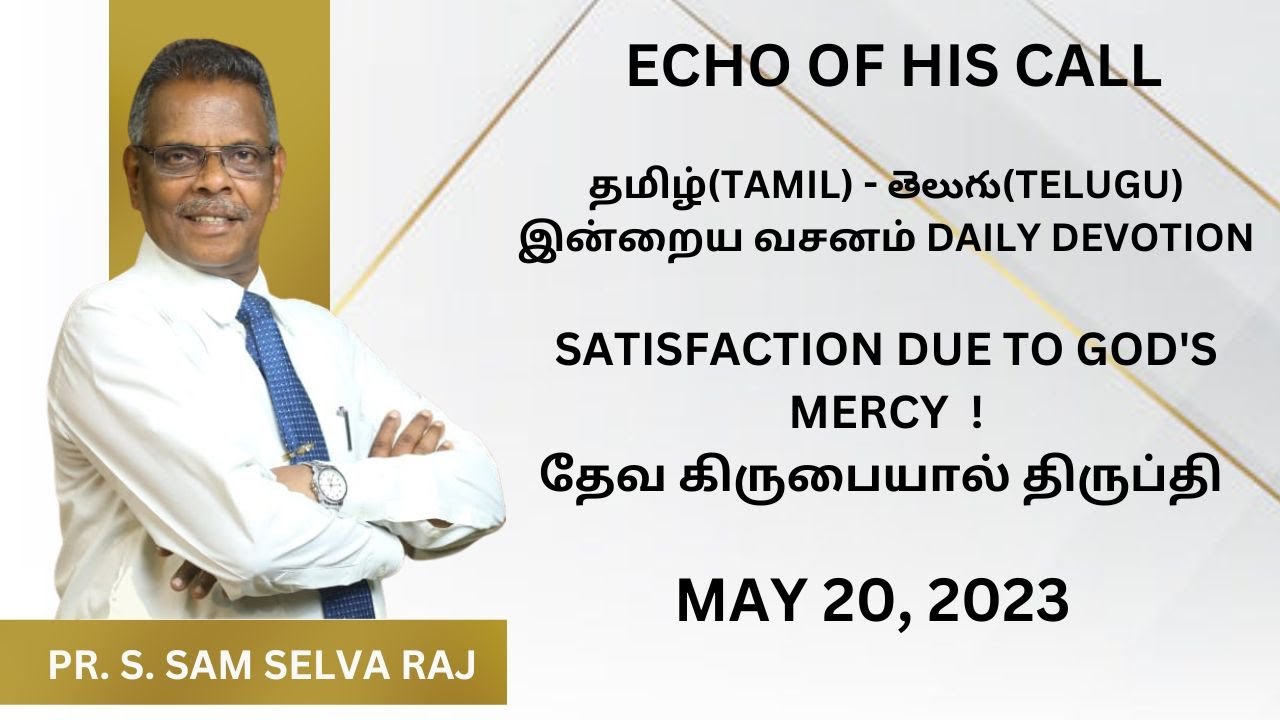 ECHO OF HIS CALL

தமிழ்(TAMIL) - తెలుగు(TELUGU)
இன்றைய வசனம் DAILY DEVOTION

SATISFACTION DUE TO GOD'S MERCY !
தேவ கிருபையால் திருப்தி

MAY 20, 2023

PR. S. SAM SELVA RAJ